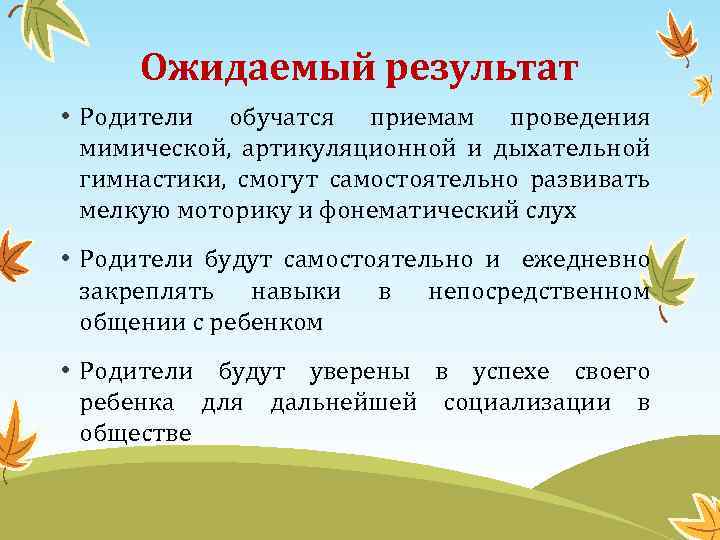 Ожидаемый результат

• Родители обучатся приемам проведения мимической, артикуляционной и дыхательной гимнастики, смогут самостоятельно развивать мелкую моторику и фонематический слух

• Родители будут самостоятельно и ежедневно закреплять навыки в непосредственном общении с ребенком

• Родители будут уверены в успехе своего ребенка для дальнейшей социализации в обществе